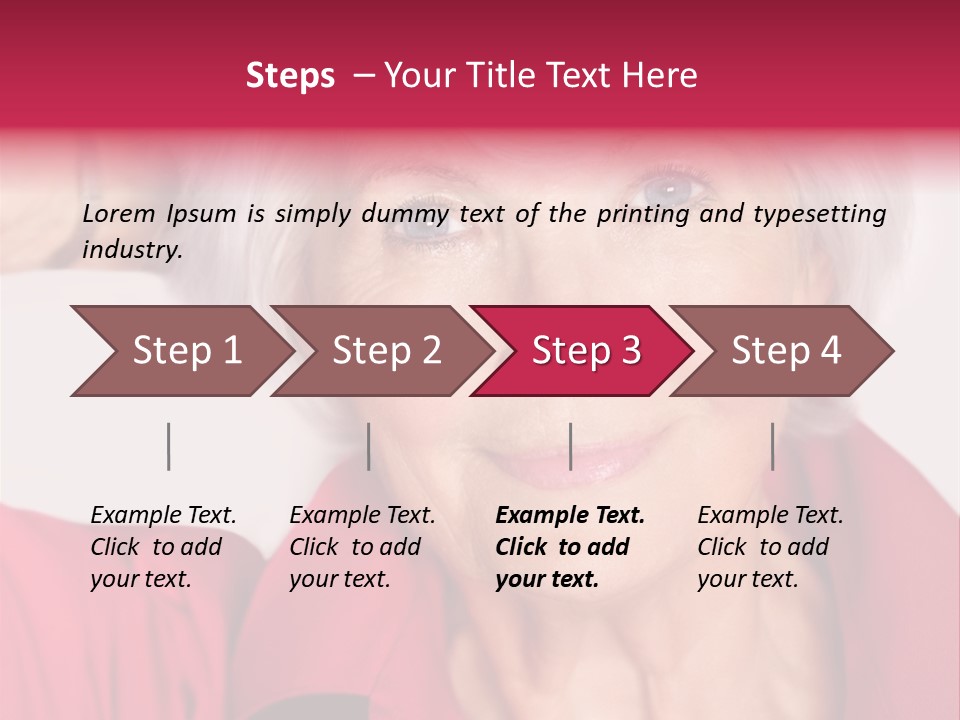 Steps – Your Title Text Here

Lorem Ipsum is simply dummy text of the printing and typesetting industry.

Step 1

Step 2

Step 3

Step 4

Example Text. Click to add your text.

Example Text. Click to add your text.

Example Text. Click to add your text.

Example Text. Click to add your text.